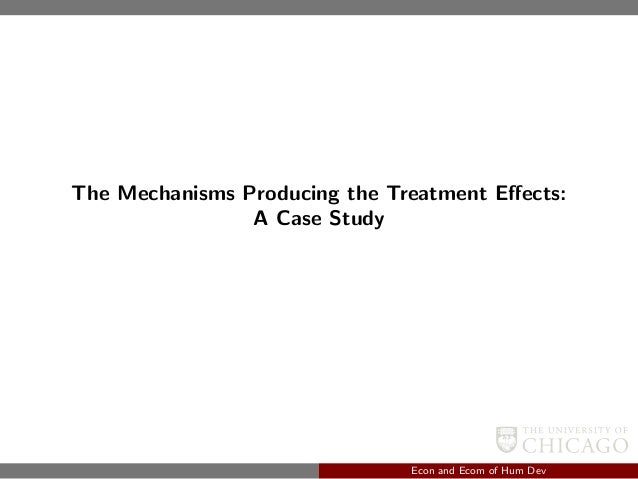 The Mechanisms Producing the Treatment Effects:
A Case Study

THE UNIVERSITY OF
CHICAGO

Econ and Ecom of Hum Dev